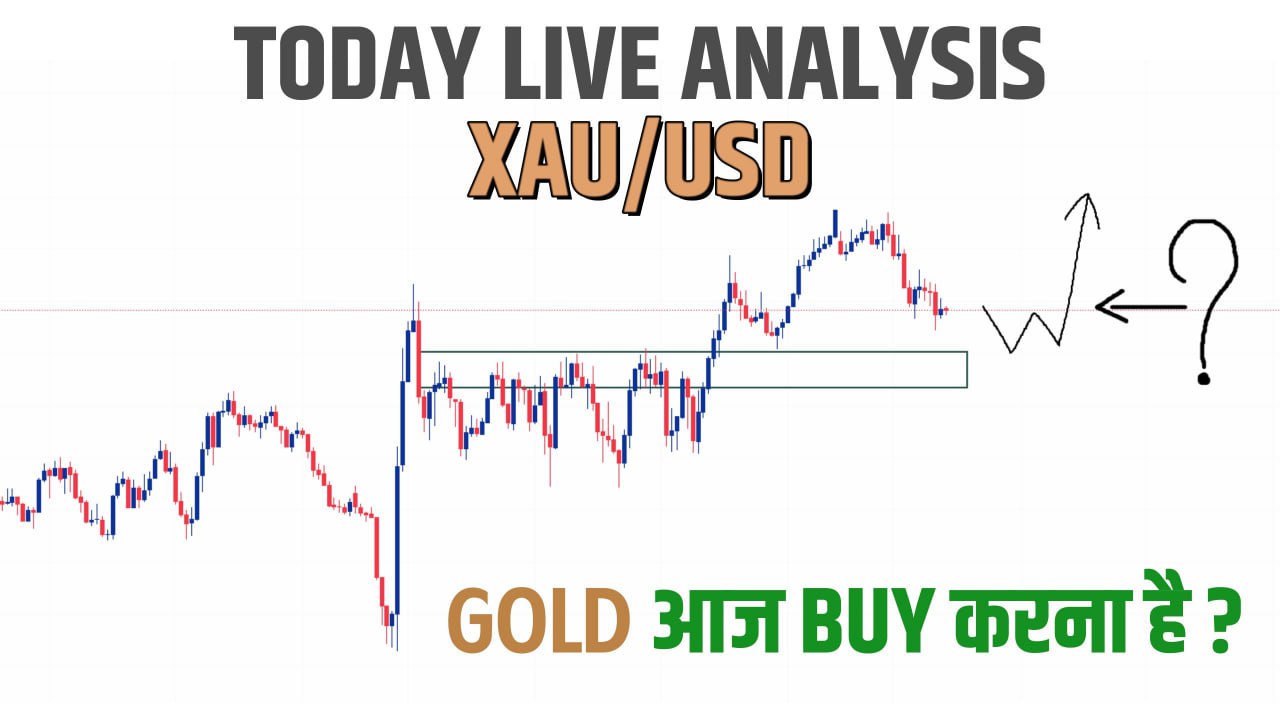 TODAY LIVE ANALYSIS
XAU/USD

?

GOLD आज BUY करना है ?